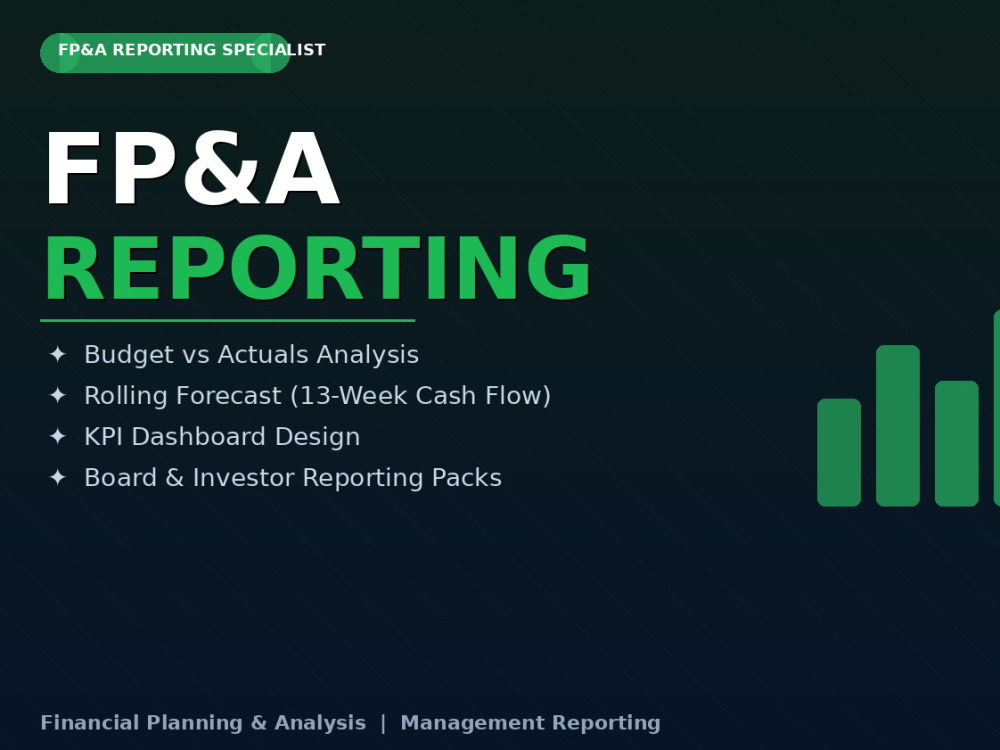 FP&A REPORTING SPECIALIST

FP&A
REPORTING

✦ Budget vs Actuals Analysis
✦ Rolling Forecast (13-Week Cash Flow)
✦ KPI Dashboard Design
✦ Board & Investor Reporting Packs

Financial Planning & Analysis | Management Reporting